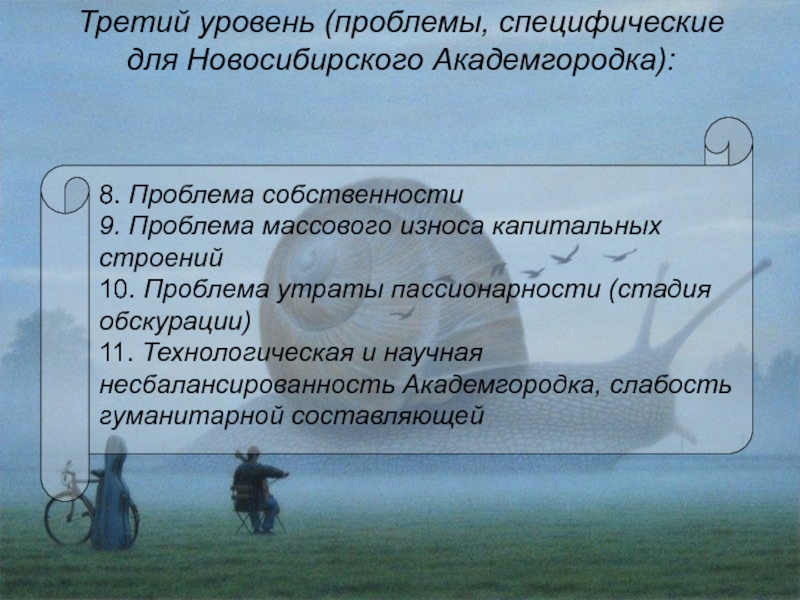 Третий уровень (проблемы, специфические для Новосибирского Академгородка):

8. Проблема собственности
9. Проблема массового износа капитальных строений
10. Проблема утраты пассионарности (стадия обскурации)
11. Технологическая и научная несбалансированность Академгородка, слабость гуманитарной составляющей